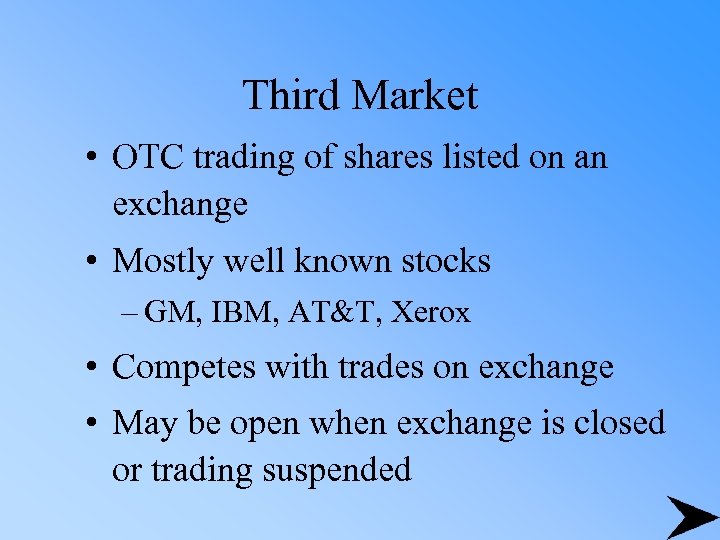 Third Market

• OTC trading of shares listed on an exchange
• Mostly well known stocks
  – GM, IBM, AT&T, Xerox
• Competes with trades on exchange
• May be open when exchange is closed or trading suspended